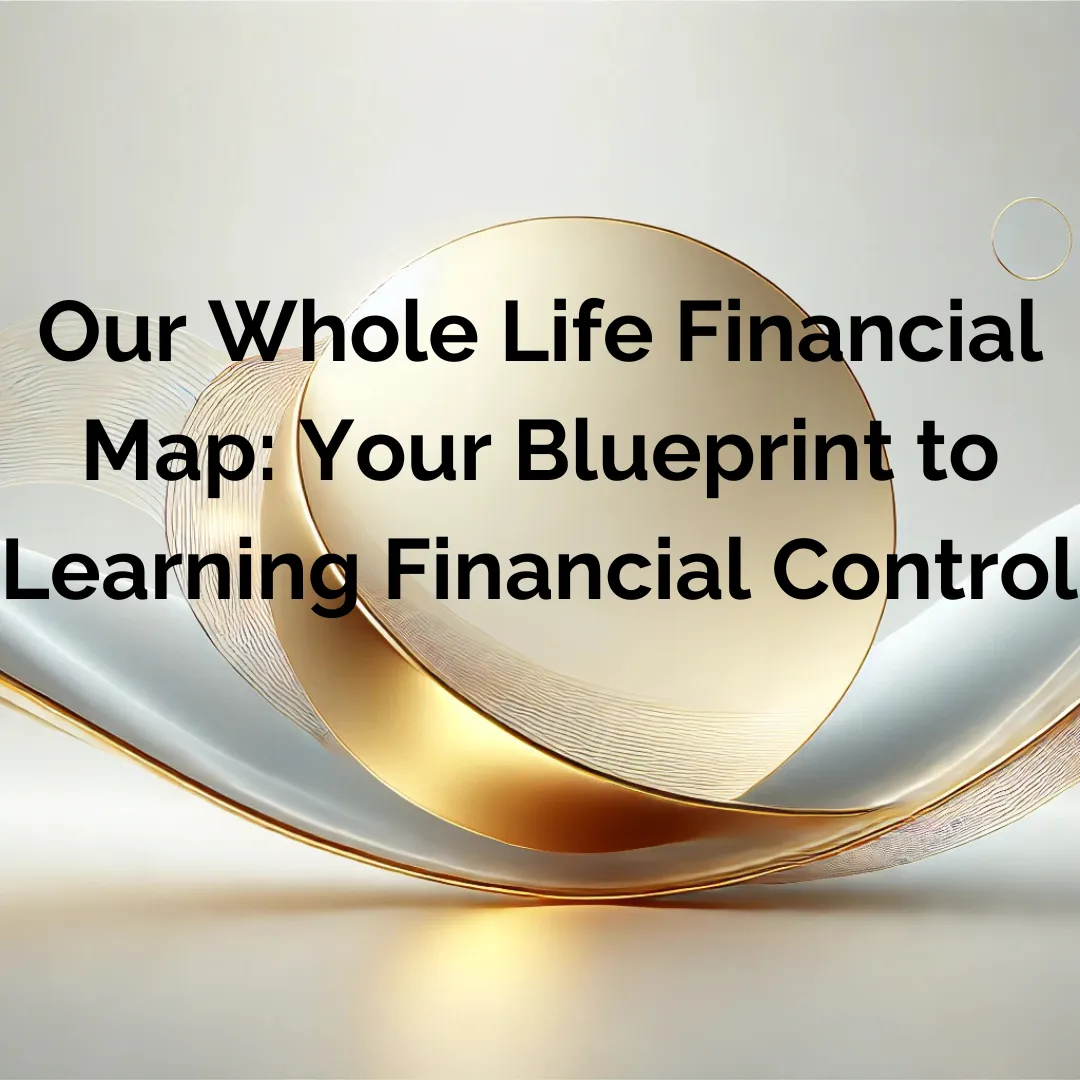 Our Whole Life Financial Map: Your Blueprint to Learning Financial Control